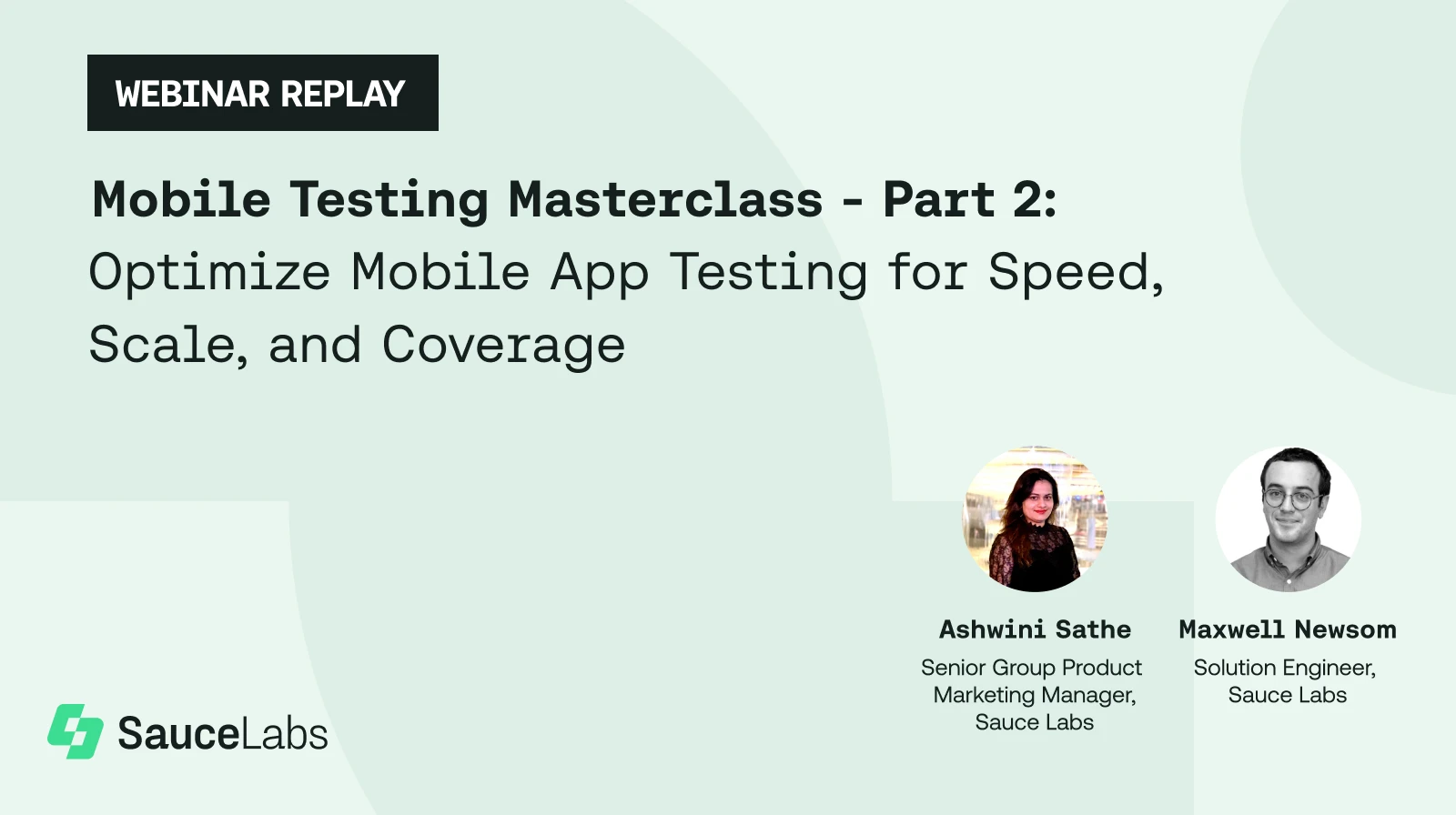 WEBINAR REPLAY

Mobile Testing Masterclass - Part 2:
Optimize Mobile App Testing for Speed, Scale, and Coverage

Ashwini Sathe
Senior Group Product Marketing Manager, Sauce Labs

Maxwell Newsom
Solution Engineer, Sauce Labs

SauceLabs